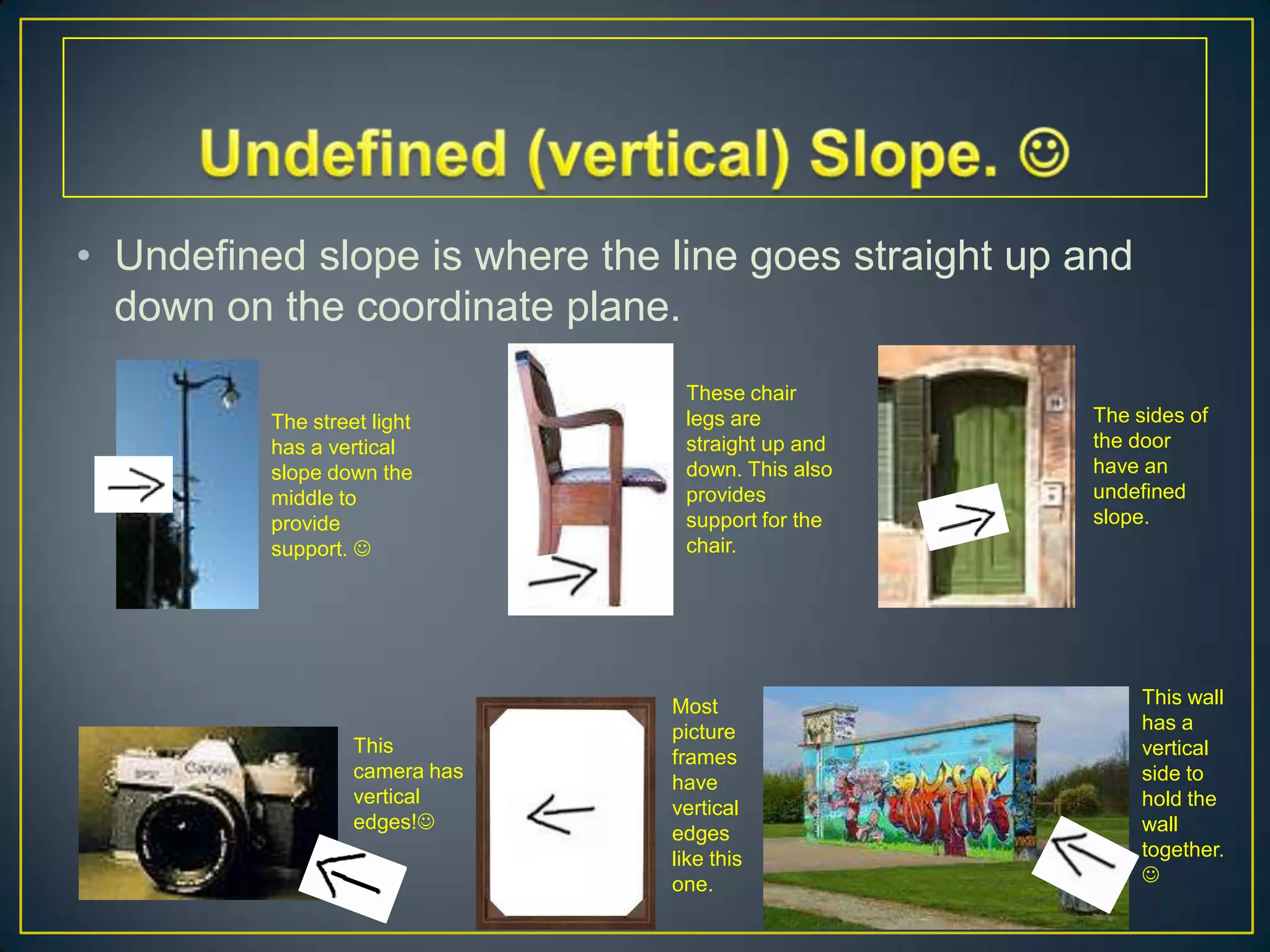 Undefined (vertical) Slope. ☺

• Undefined slope is where the line goes straight up and down on the coordinate plane.

The street light has a vertical slope down the middle to provide support. ☺

These chair legs are straight up and down. This also provides support for the chair.

The sides of the door have an undefined slope.

Canon

This camera has vertical edges!☺

Most picture frames have vertical edges like this one.

This wall has a vertical side to hold the wall together. ☺